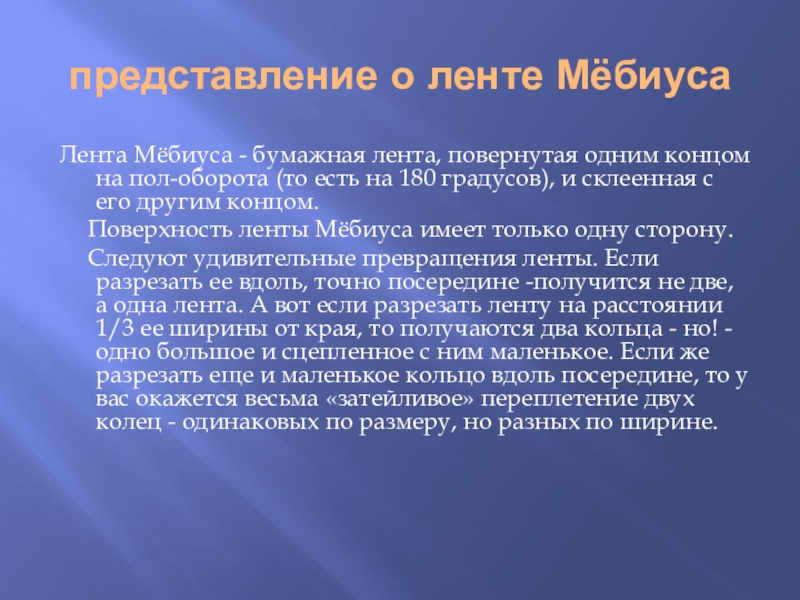 представление о ленте Мёбиуса

Лента Мёбиуса - бумажная лента, повернутая одним концом на пол-оборота (то есть на 180 градусов), и склеенная с его другим концом.

Поверхность ленты Мёбиуса имеет только одну сторону.

Следуют удивительные превращения ленты. Если разрезать ее вдоль, точно посередине -получится не две, а одна лента. А вот если разрезать ленту на расстоянии 1/3 ее ширины от края, то получаются два кольца - но! - одно большое и сцепленное с ним маленькое. Если же разрезать еще и маленькое кольцо вдоль посередине, то у вас окажется весьма «затейливое» переплетение двух колец - одинаковых по размеру, но разных по ширине.